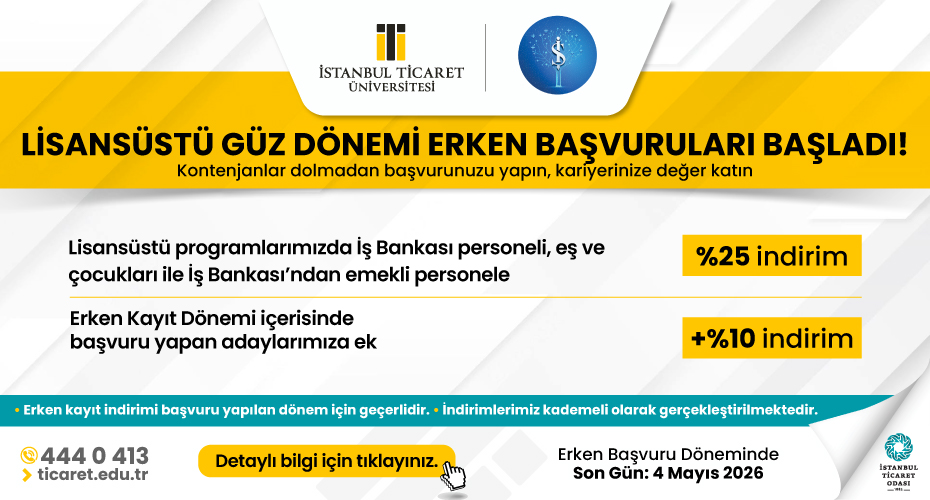 İSTANBUL TİCARET ÜNİVERSİTESİ

LİSANSÜSTÜ GÜZ DÖNEMİ ERKEN BAŞVURULARI BAŞLADI!
Kontenjanlar dolmadan başvurunuzu yapın, kariyerinize değer katın

Lisansüstü programlarımızda İş Bankası personeli, eş ve çocukları ile İş Bankası'ndan emekli personele

%25 indirim

Erken Kayıt Dönemi içerisinde başvuru yapan adaylarımıza ek

+%10 indirim

• Erken kayıt indirimi başvuru yapılan dönem için geçerlidir. • İndirimlerimiz kademeli olarak gerçekleştirilmektedir.

444 0 413
ticaret.edu.tr

Detaylı bilgi için tıklayınız.

Erken Başvuru Döneminde
Son Gün: 4 Mayıs 2026

İSTANBUL TİCARET ODASI